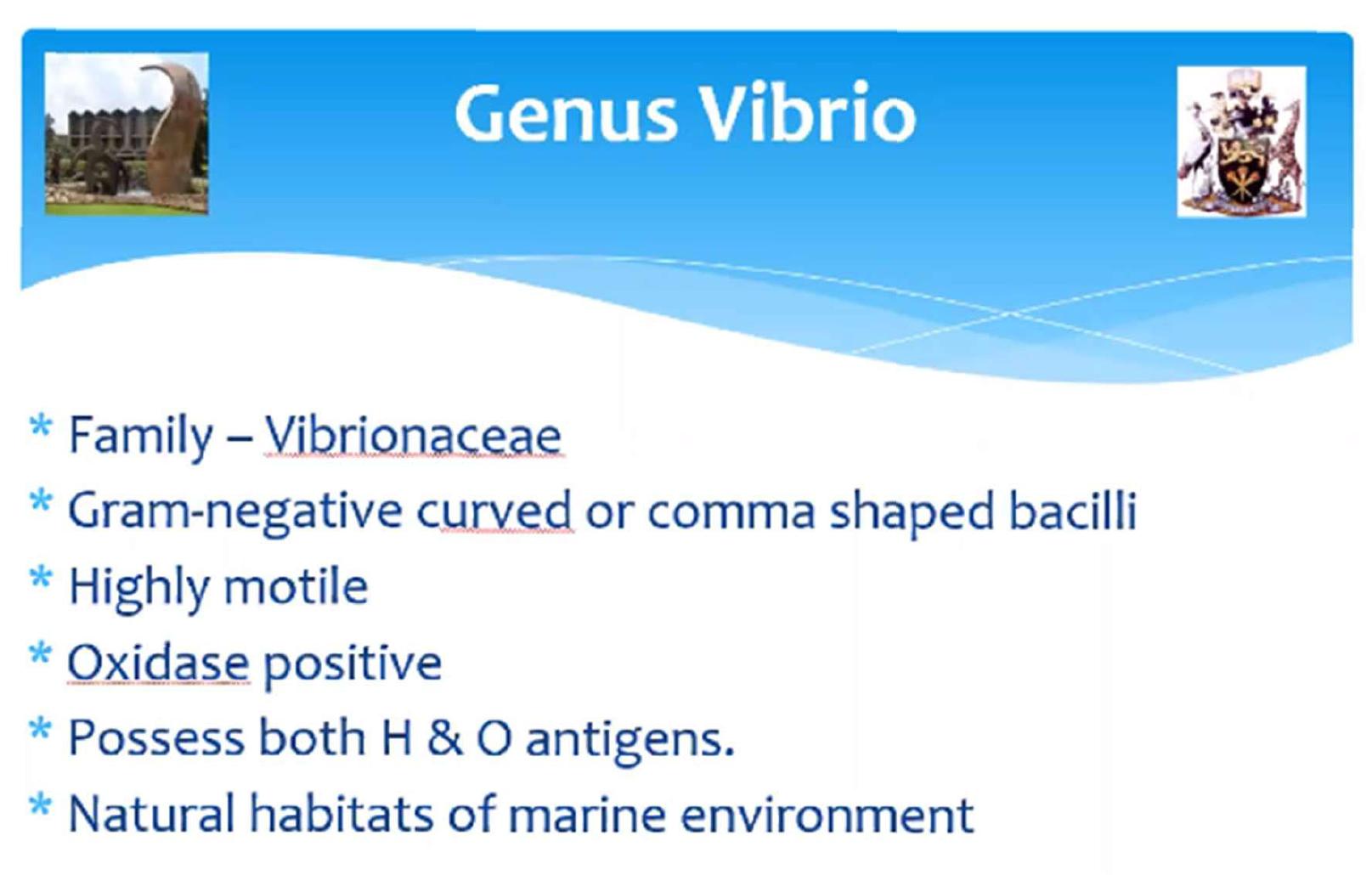 Genus Vibrio

* Family – Vibrionaceae
* Gram-negative curved or comma shaped bacilli
* Highly motile
* Oxidase positive
* Possess both H & O antigens.
* Natural habitats of marine environment